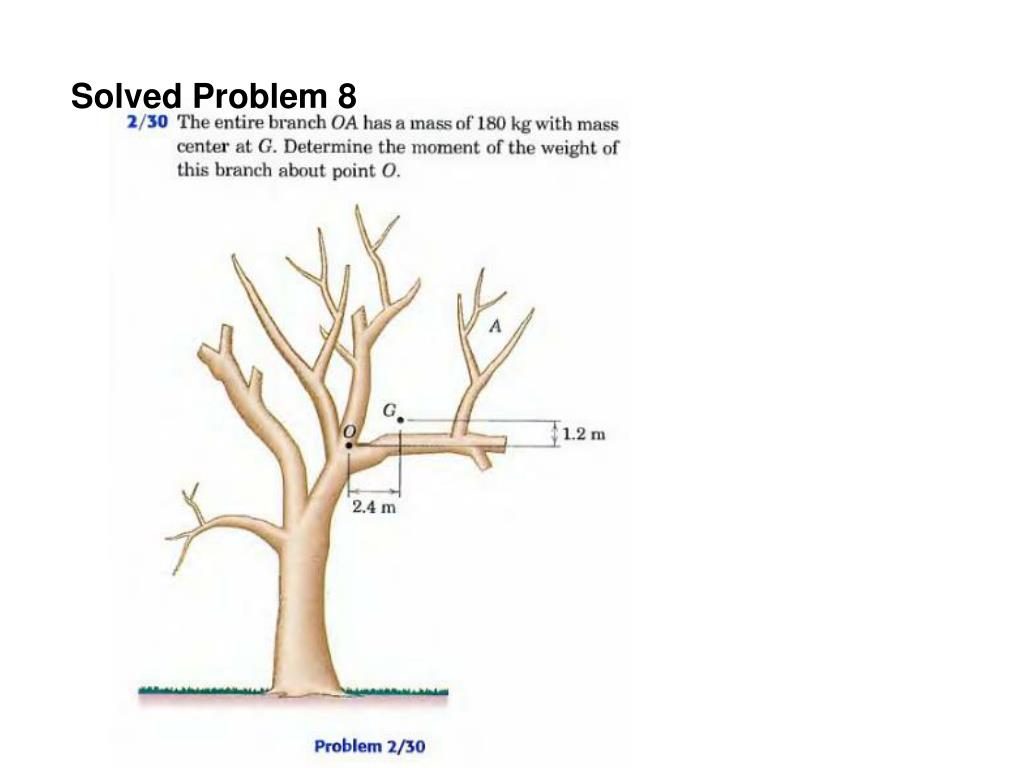 Solved Problem 8

2/30 The entire branch $OA$ has a mass of 180 kg with mass center at $G$. Determine the moment of the weight of this branch about point $O$.

A

G

O

1.2 m

2.4 m

Problem 2/30